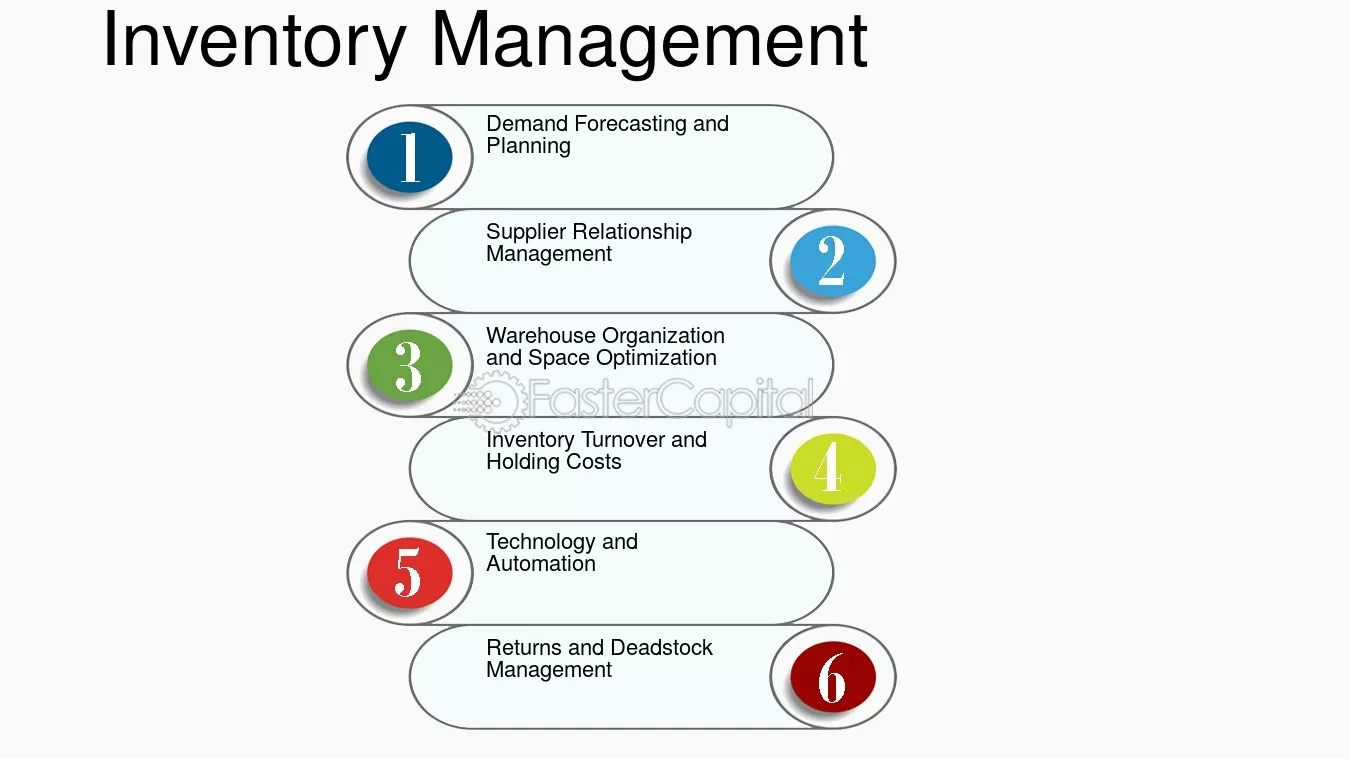 Inventory Management

1
Demand Forecasting and Planning

Supplier Relationship Management
2

3
Warehouse Organization and Space Optimization

FasterCapital

Inventory Turnover and Holding Costs
4

5
Technology and Automation

Returns and Deadstock Management
6